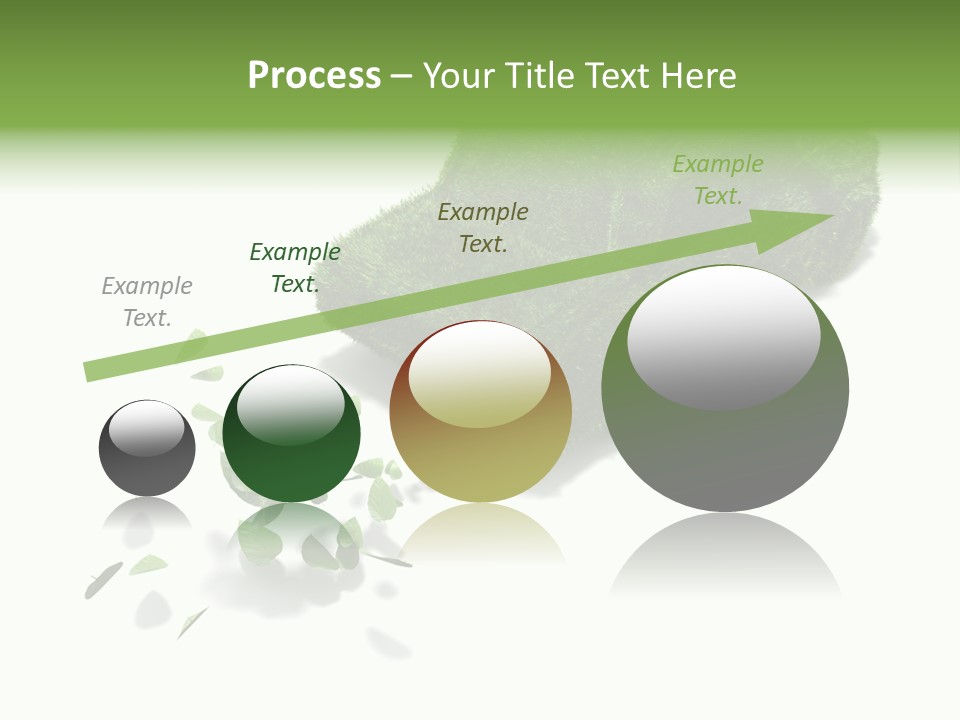 Process – Your Title Text Here

Example Text.

Example Text.

Example Text.

Example Text.